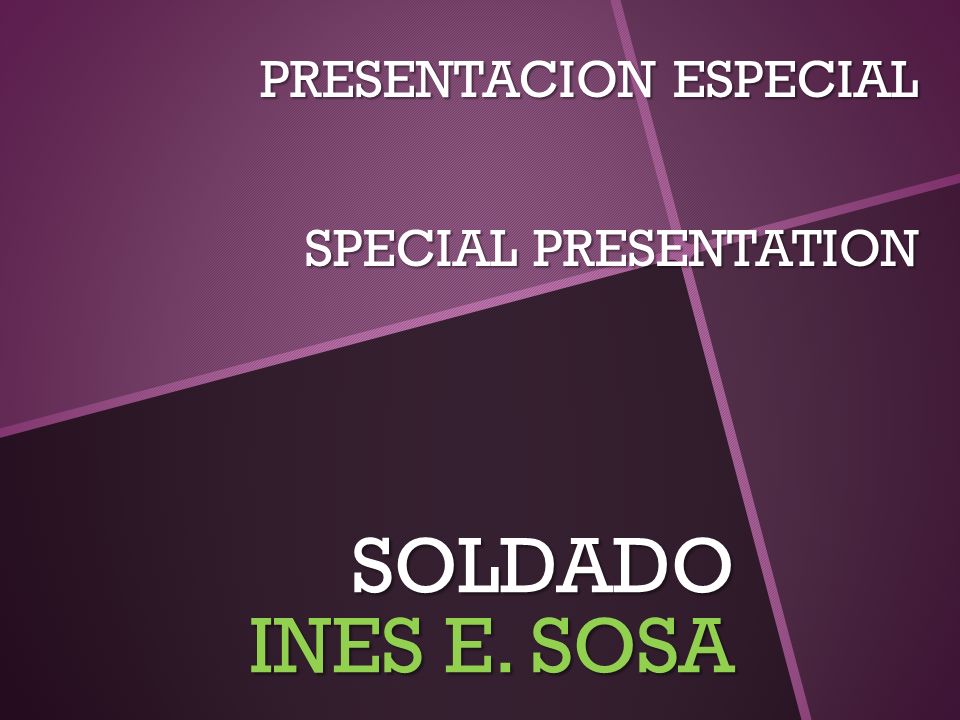 PRESENTACION ESPECIAL

SPECIAL PRESENTATION

SOLDADO
INES E. SOSA